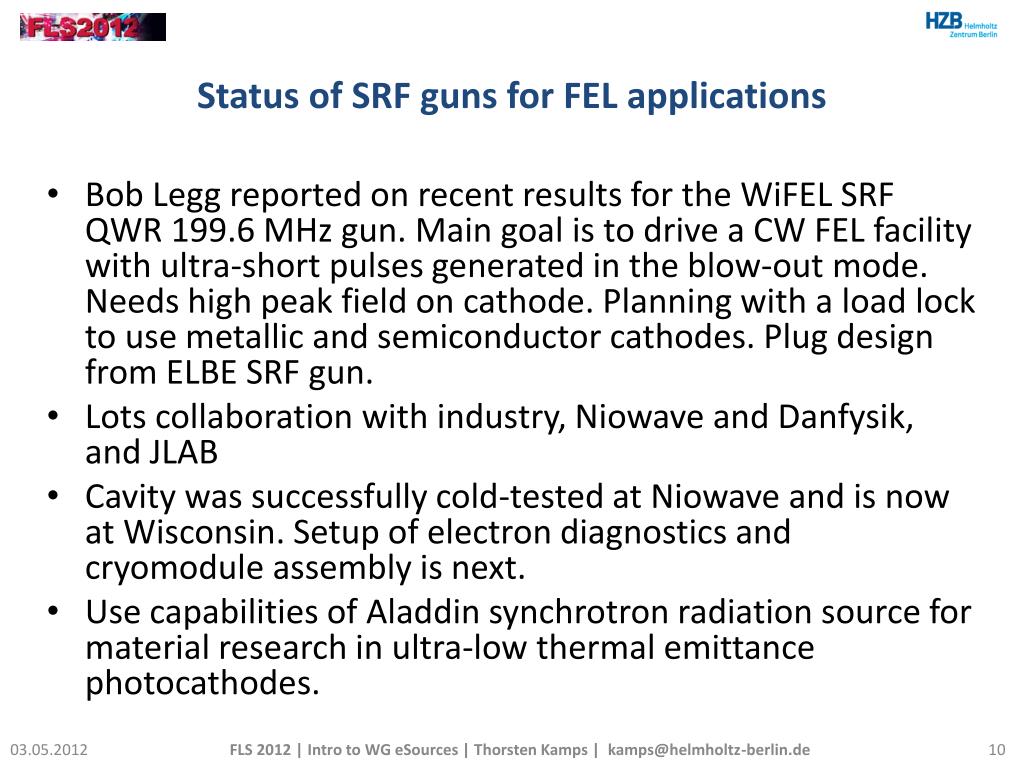 FLS2012

HZB Helmholtz Zentrum Berlin

Status of SRF guns for FEL applications

• Bob Legg reported on recent results for the WiFEL SRF QWR 199.6 MHz gun. Main goal is to drive a CW FEL facility with ultra-short pulses generated in the blow-out mode. Needs high peak field on cathode. Planning with a load lock to use metallic and semiconductor cathodes. Plug design from ELBE SRF gun.
• Lots collaboration with industry, Niowave and Danfysik, and JLAB
• Cavity was successfully cold-tested at Niowave and is now at Wisconsin. Setup of electron diagnostics and cryomodule assembly is next.
• Use capabilities of Aladdin synchrotron radiation source for material research in ultra-low thermal emittance photocathodes.

03.05.2012 FLS 2012 | Intro to WG eSources | Thorsten Kamps | kamps@helmholtz-berlin.de 10